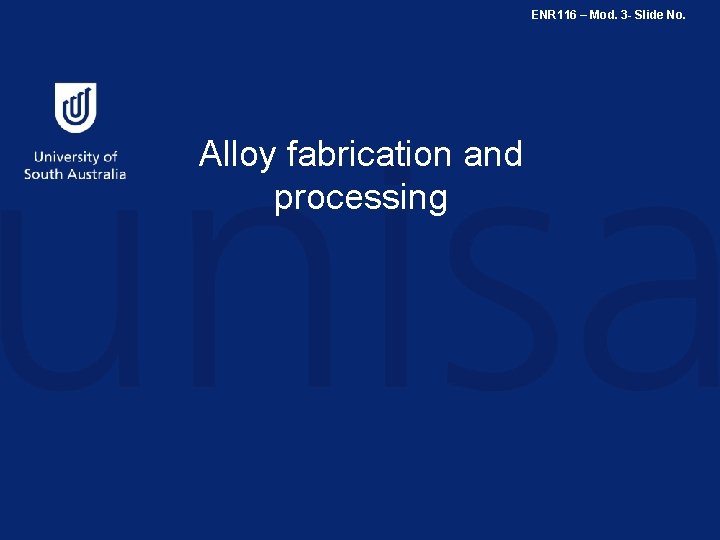 ENR116 – Mod. 3- Slide No.

University of South Australia

Alloy fabrication and processing

unisa